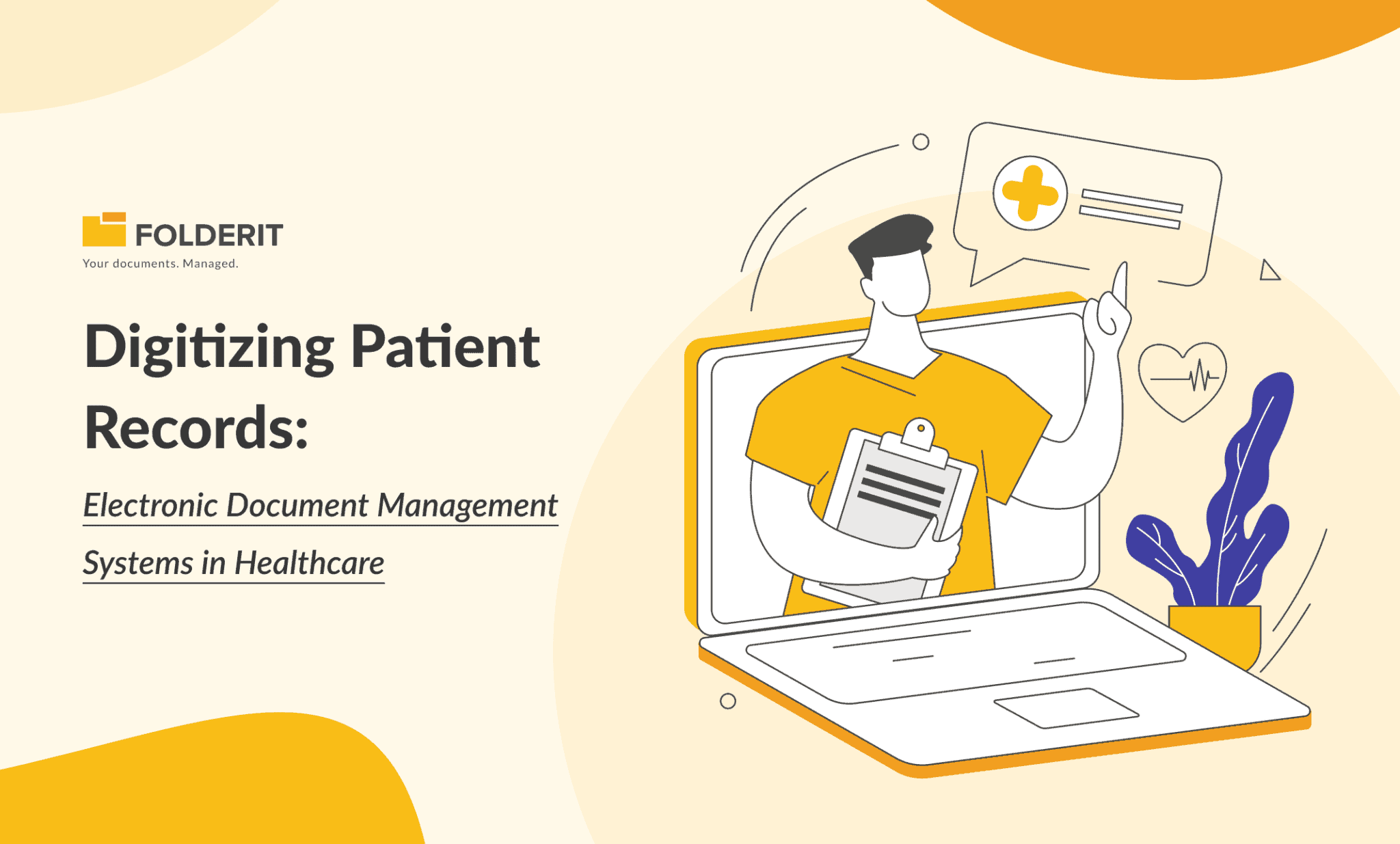 FOLDERIT
Your documents. Managed.

Digitizing Patient Records:

Electronic Document Management Systems in Healthcare